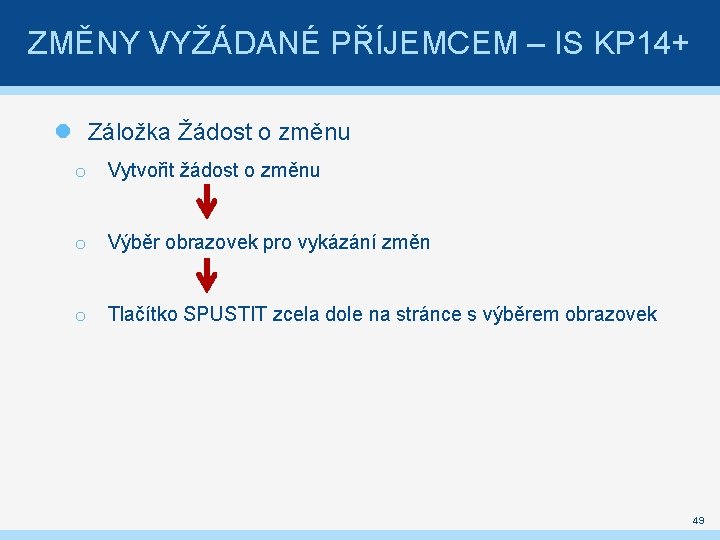 ZMĚNY VYŽÁDANÉ PŘÍJEMCEM – IS KP14+

Záložka Žádost o změnu

Vytvořit žádost o změnu

Výběr obrazovek pro vykázání změn

Tlačítko SPUSTIT zcela dole na stránce s výběrem obrazovek

49